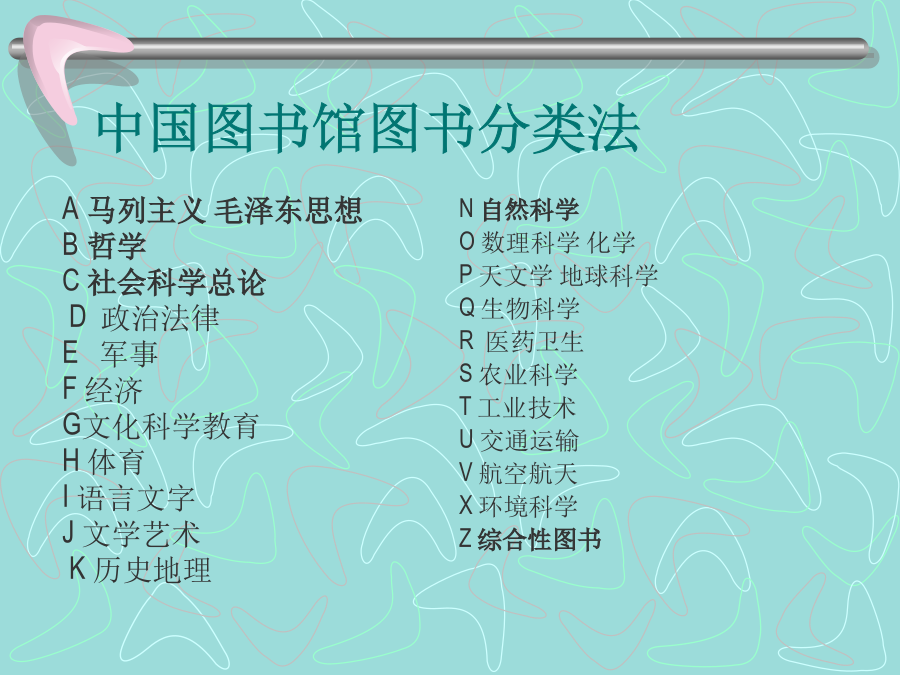 中国图书馆图书分类法

A 马列主义 毛泽东思想
B 哲学
C 社会科学总论
D 政治法律
E 军事
F 经济
G 文化科学教育
H 体育
I 语言文字
J 文学艺术
K 历史地理

N 自然科学
O 数理科学 化学
P 天文学 地球科学
Q 生物科学
R 医药卫生
S 农业科学
T 工业技术
U 交通运输
V 航空航天
X 环境科学
Z 综合性图书